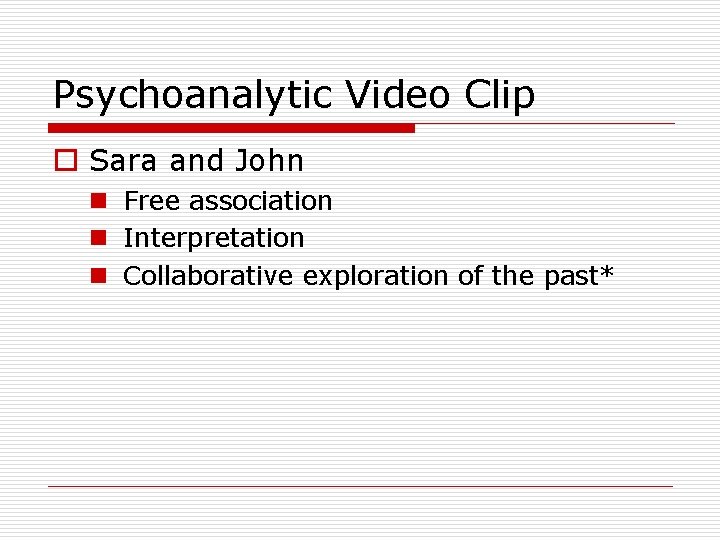 Psychoanalytic Video Clip

Sara and John

Free association

Interpretation

Collaborative exploration of the past*